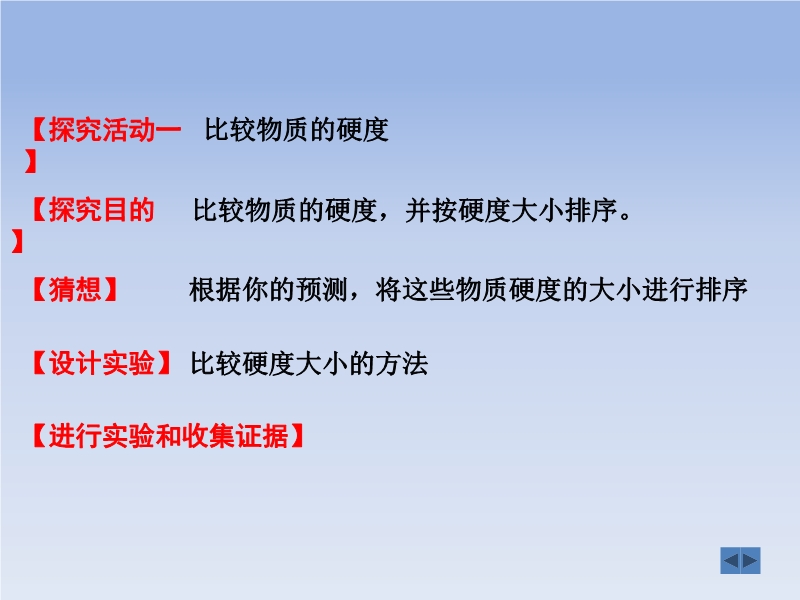 【探究活动一】 比较物质的硬度

【探究目的】 比较物质的硬度，并按硬度大小排序。

【猜想】 根据你的预测，将这些物质硬度的大小进行排序

【设计实验】 比较硬度大小的方法

【进行实验和收集证据】